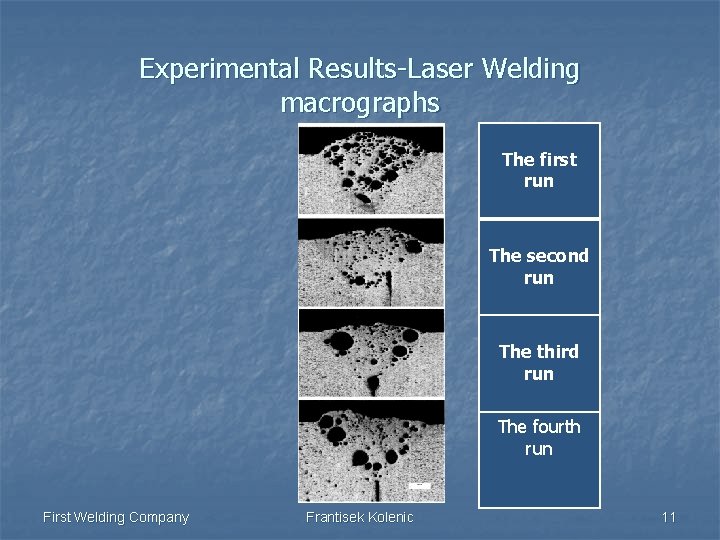 Experimental Results-Laser Welding macrographs

The first run

The second run

The third run

The fourth run

First Welding Company

Frantisek Kolenic

11